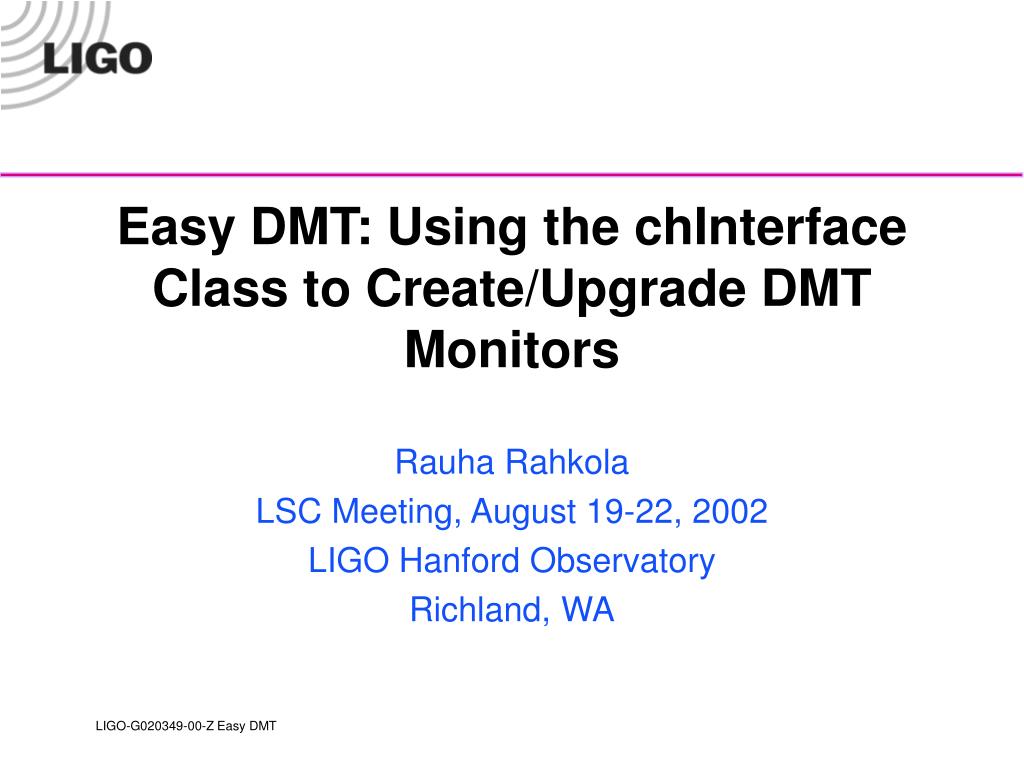 LIGO

Easy DMT: Using the chInterface Class to Create/Upgrade DMT Monitors

Rauha Rahkola
LSC Meeting, August 19-22, 2002
LIGO Hanford Observatory
Richland, WA

LIGO-G020349-00-Z Easy DMT